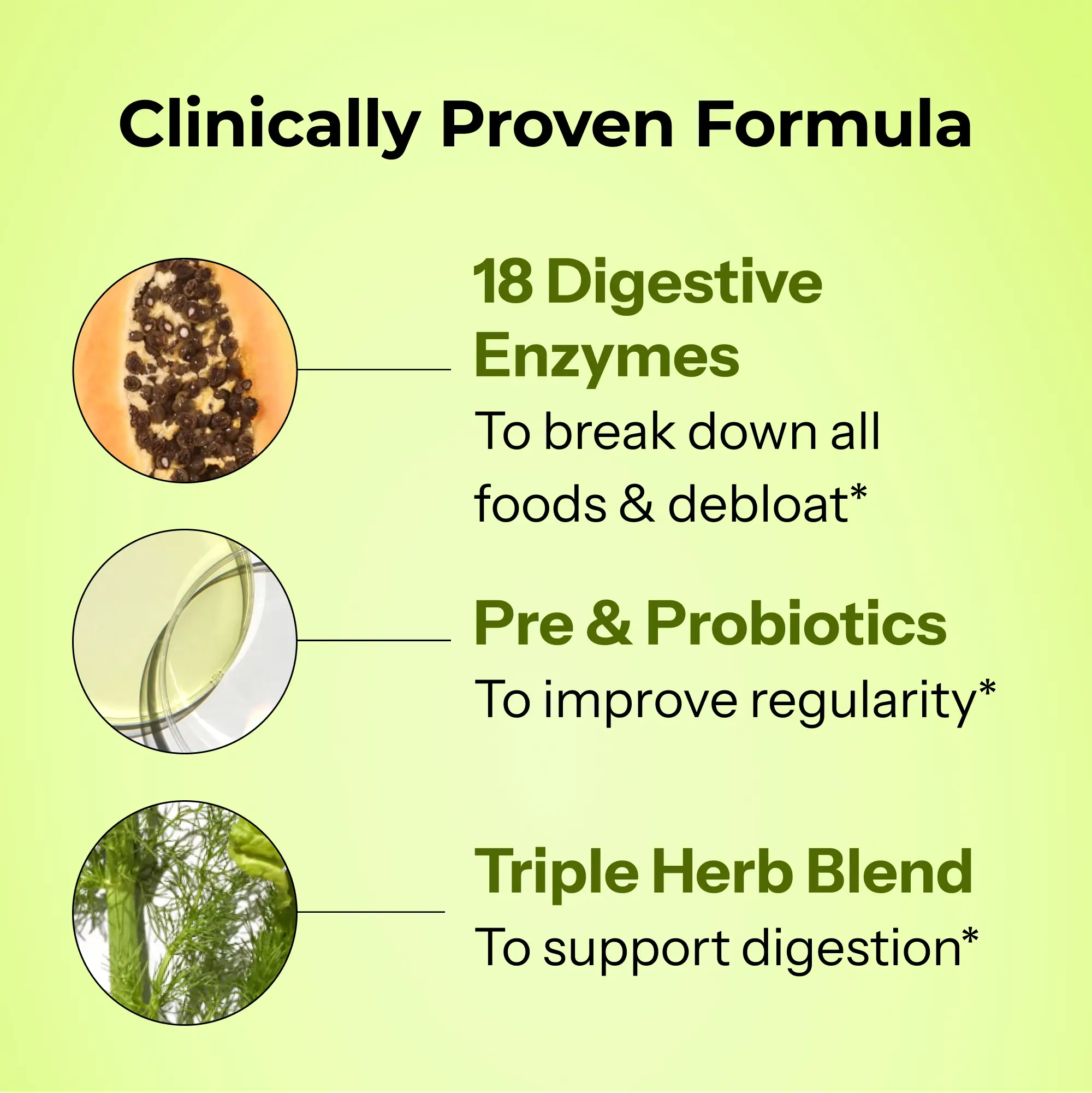 Clinically Proven Formula

18 Digestive Enzymes
To break down all foods & debloat*

Pre & Probiotics
To improve regularity*

Triple Herb Blend
To support digestion*